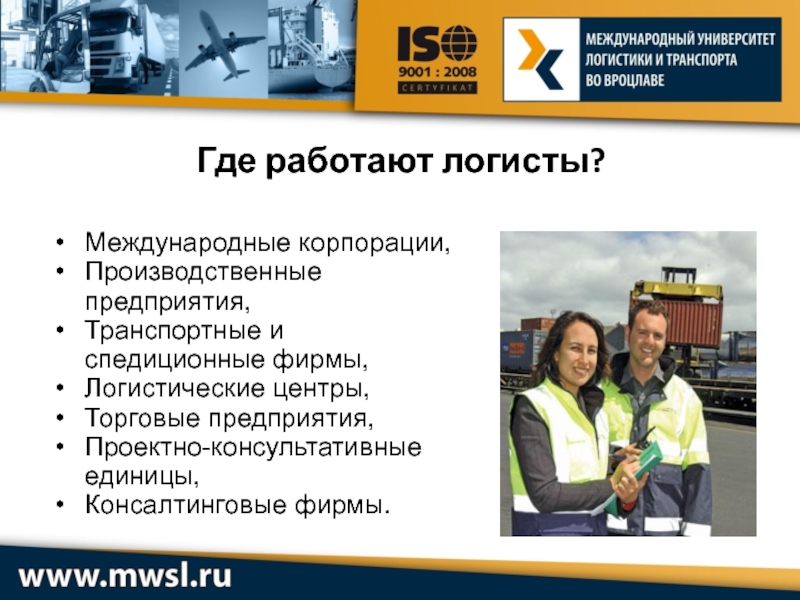 ISO
9001 : 2008
CERTYFIKAT

МЕЖДУНАРОДНЫЙ УНИВЕРСИТЕТ ЛОГИСТИКИ И ТРАНСПОРТА ВО ВРОЦЛАВЕ

Где работают логисты?

• Международные корпорации,
• Производственные предприятия,
• Транспортные и спедиционные фирмы,
• Логистические центры,
• Торговые предприятия,
• Проектно-консультативные единицы,
• Консалтинговые фирмы.

www.mwsl.ru